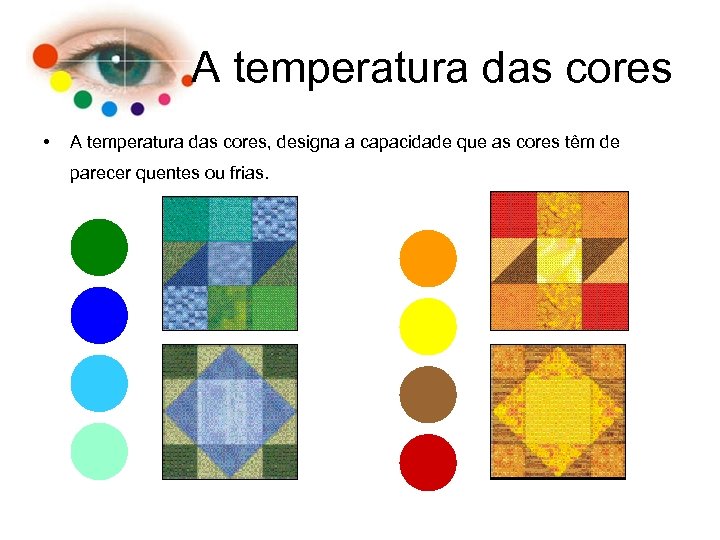 A temperatura das cores

• A temperatura das cores, designa a capacidade que as cores têm de parecer quentes ou frias.